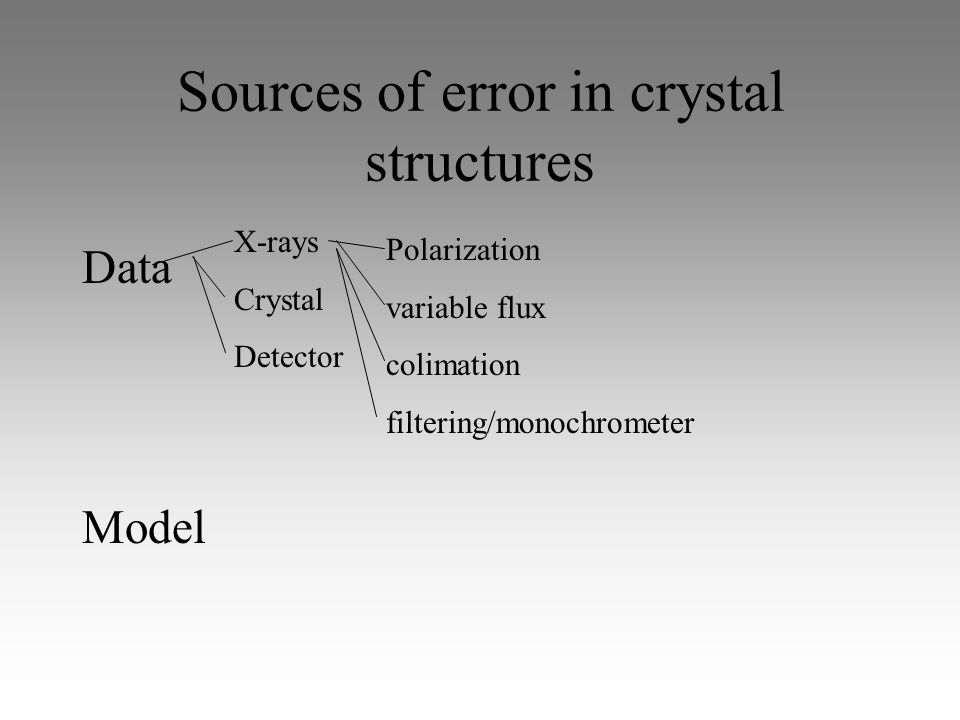 Sources of error in crystal structures

Data

X-rays

Crystal

Detector

Polarization

variable flux

colimation

filtering/monochrometer

Model